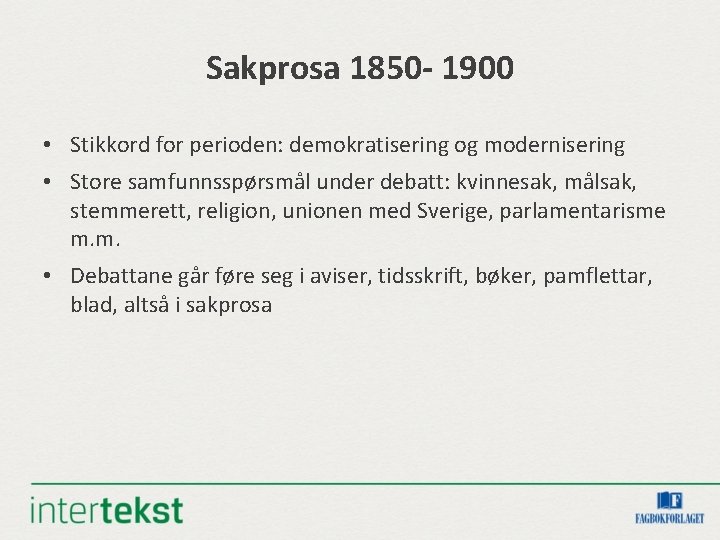 Sakprosa 1850- 1900

• Stikkord for perioden: demokratisering og modernisering

• Store samfunnsspørsmål under debatt: kvinnesak, målsak, stemmerett, religion, unionen med Sverige, parlamentarisme m.m.

• Debattane går føre seg i aviser, tidsskrift, bøker, pamflettar, blad, altså i sakprosa

intertekst

F
FAGBOKFORLAGET